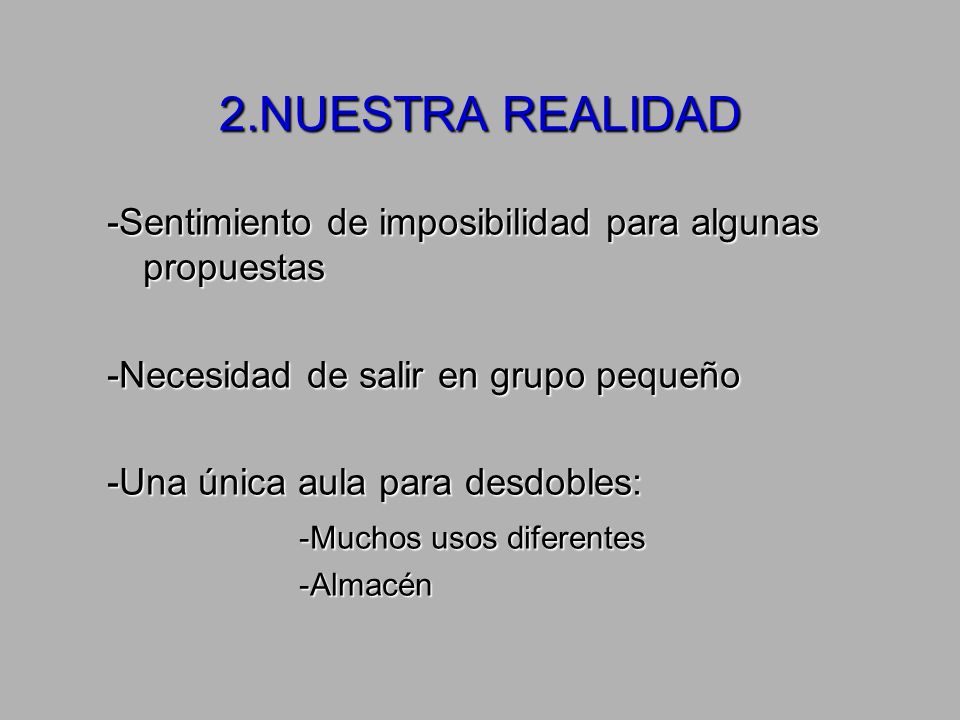 2.NUESTRA REALIDAD

-Sentimiento de imposibilidad para algunas propuestas

-Necesidad de salir en grupo pequeño

-Una única aula para desdobles:

-Muchos usos diferentes

-Almacén